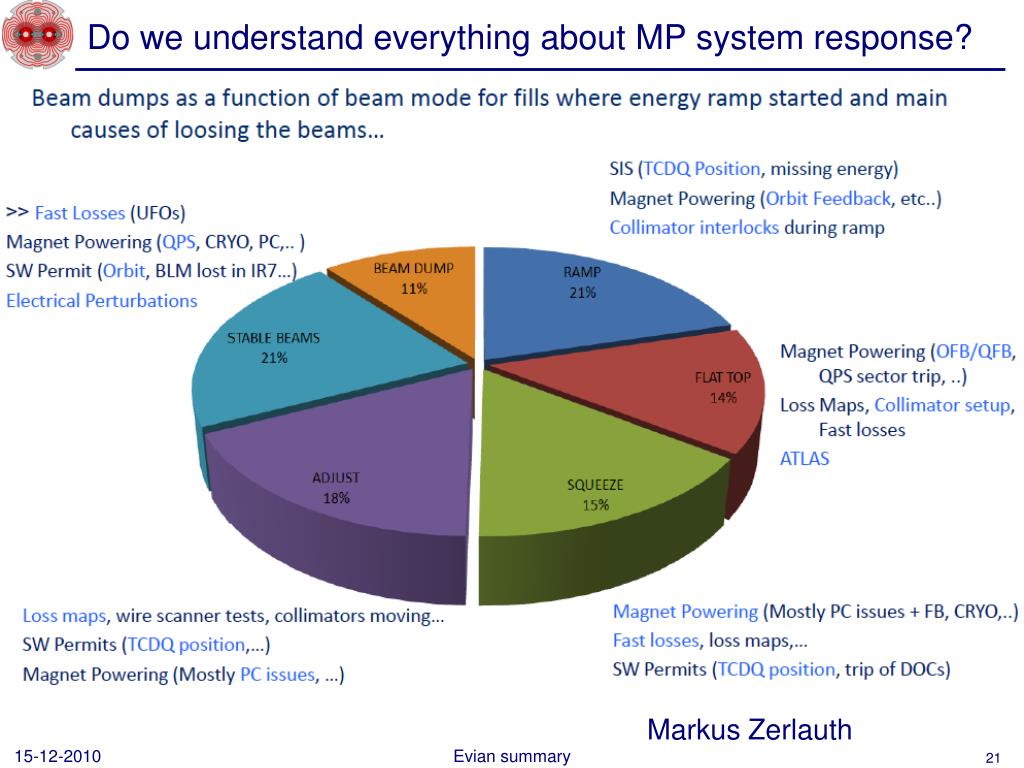 Do we understand everything about MP system response?

Beam dumps as a function of beam mode for fills where energy ramp started and main causes of loosing the beams…

SIS (TCDQ Position, missing energy)
Magnet Powering (Orbit Feedback, etc..)
Collimator interlocks during ramp

>> Fast Losses (UFOs)
Magnet Powering (QPS, CRYO, PC,.. )
SW Permit (Orbit, BLM lost in IR7…)
Electrical Perturbations

BEAM DUMP
11%

RAMP
21%

STABLE BEAMS
21%

FLAT TOP
14%

ADJUST
18%

SQUEEZE
15%

Magnet Powering (OFB/QFB, QPS sector trip, ..)
Loss Maps, Collimator setup, Fast losses
ATLAS

Loss maps, wire scanner tests, collimators moving…
SW Permits (TCDQ position,…)
Magnet Powering (Mostly PC issues, …)

Magnet Powering (Mostly PC issues + FB, CRYO,..)
Fast losses, loss maps,…
SW Permits (TCDQ position, trip of DOCs)

Markus Zerlauth

15-12-2010
Evian summary
21